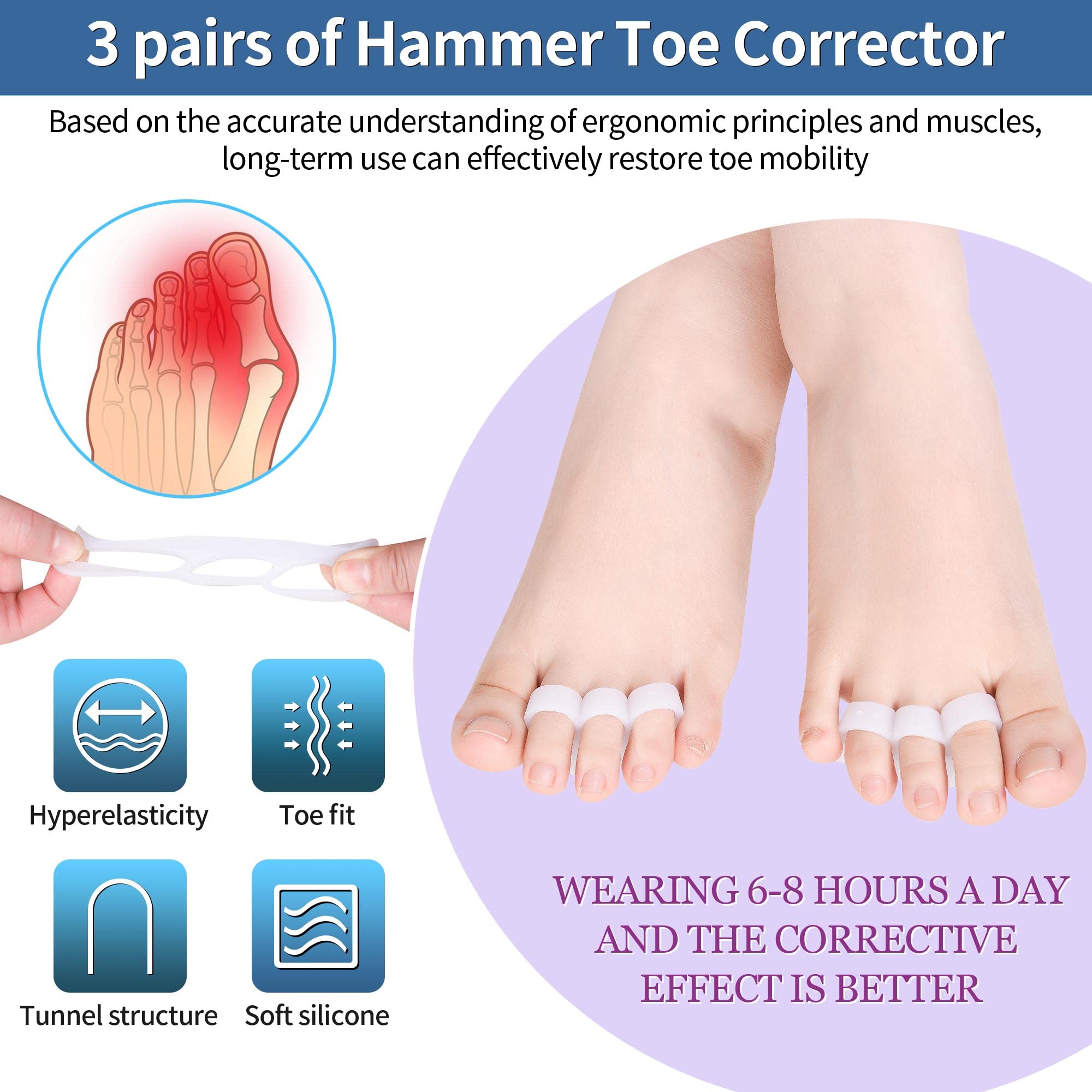 3 pairs of Hammer Toe Corrector

Based on the accurate understanding of ergonomic principles and muscles, long-term use can effectively restore toe mobility

Hyperelasticity

Toe fit

Tunnel structure

Soft silicone

WEARING 6-8 HOURS A DAY AND THE CORRECTIVE EFFECT IS BETTER